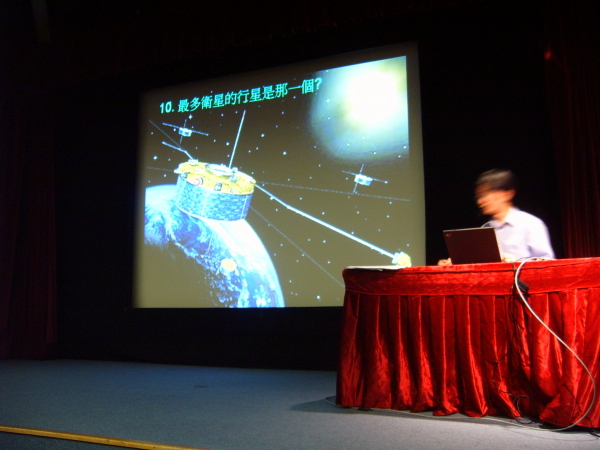 10. 最多衛星的行星是那一個?